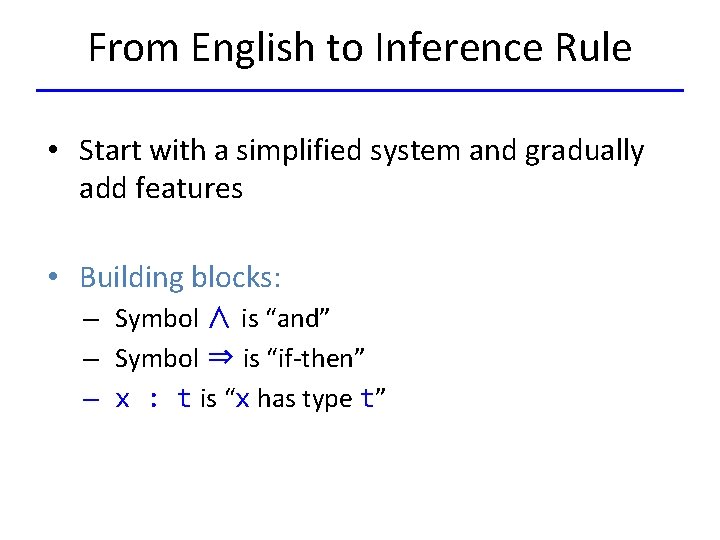 From English to Inference Rule

• Start with a simplified system and gradually add features

• Building blocks:
– Symbol $\wedge$ is “and”
– Symbol $\Rightarrow$ is “if-then”
– x : t is “x has type t”